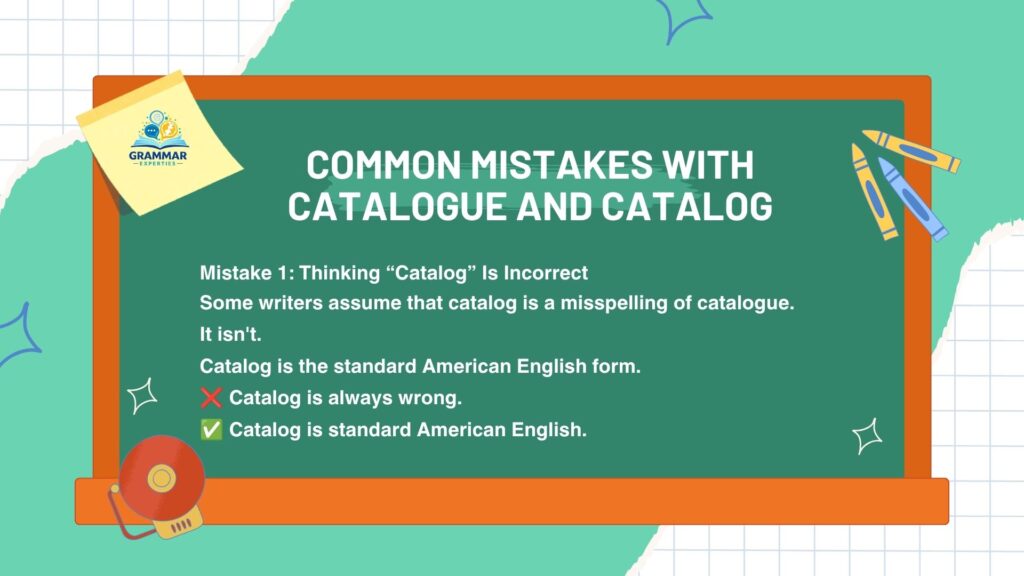 GRAMMAR EXPERTIES

COMMON MISTAKES WITH CATALOGUE AND CATALOG

Mistake 1: Thinking “Catalog” Is Incorrect

Some writers assume that catalog is a misspelling of catalogue.

It isn't.

Catalog is the standard American English form.

❌ Catalog is always wrong.

✅ Catalog is standard American English.